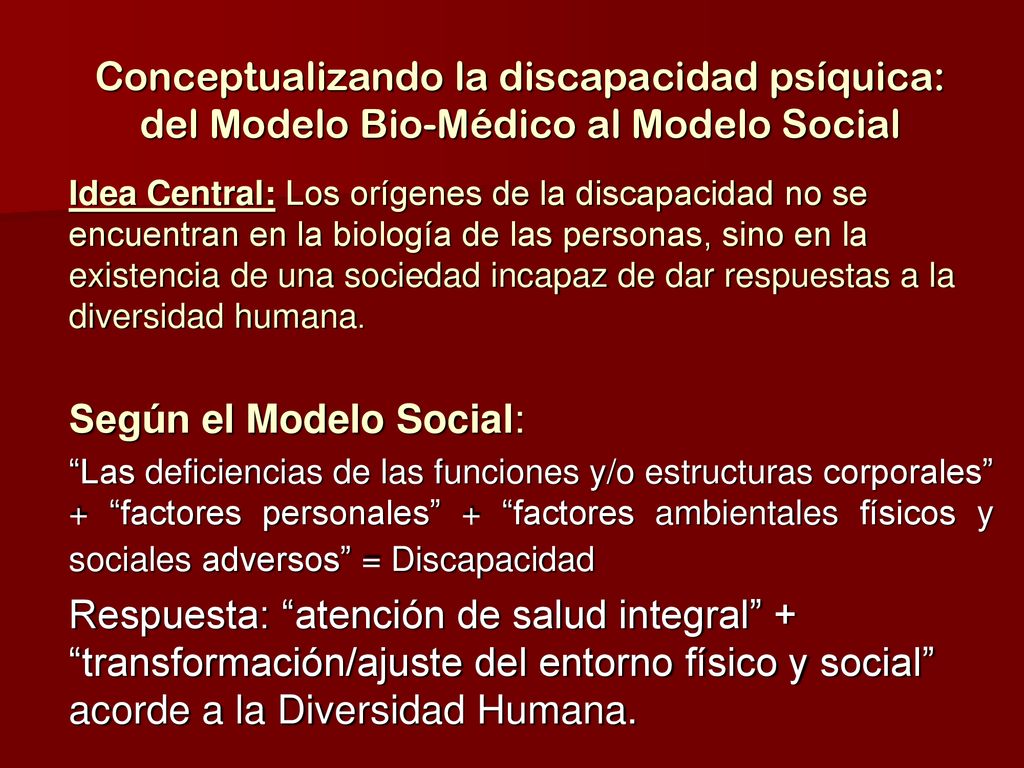 Conceptualizando la discapacidad psíquica: del Modelo Bio-Médico al Modelo Social

Idea Central: Los orígenes de la discapacidad no se encuentran en la biología de las personas, sino en la existencia de una sociedad incapaz de dar respuestas a la diversidad humana.

Según el Modelo Social:

“Las deficiencias de las funciones y/o estructuras corporales” + “factores personales” + “factores ambientales físicos y sociales adversos” = Discapacidad

Respuesta: “atención de salud integral” + “transformación/ajuste del entorno físico y social” acorde a la Diversidad Humana.